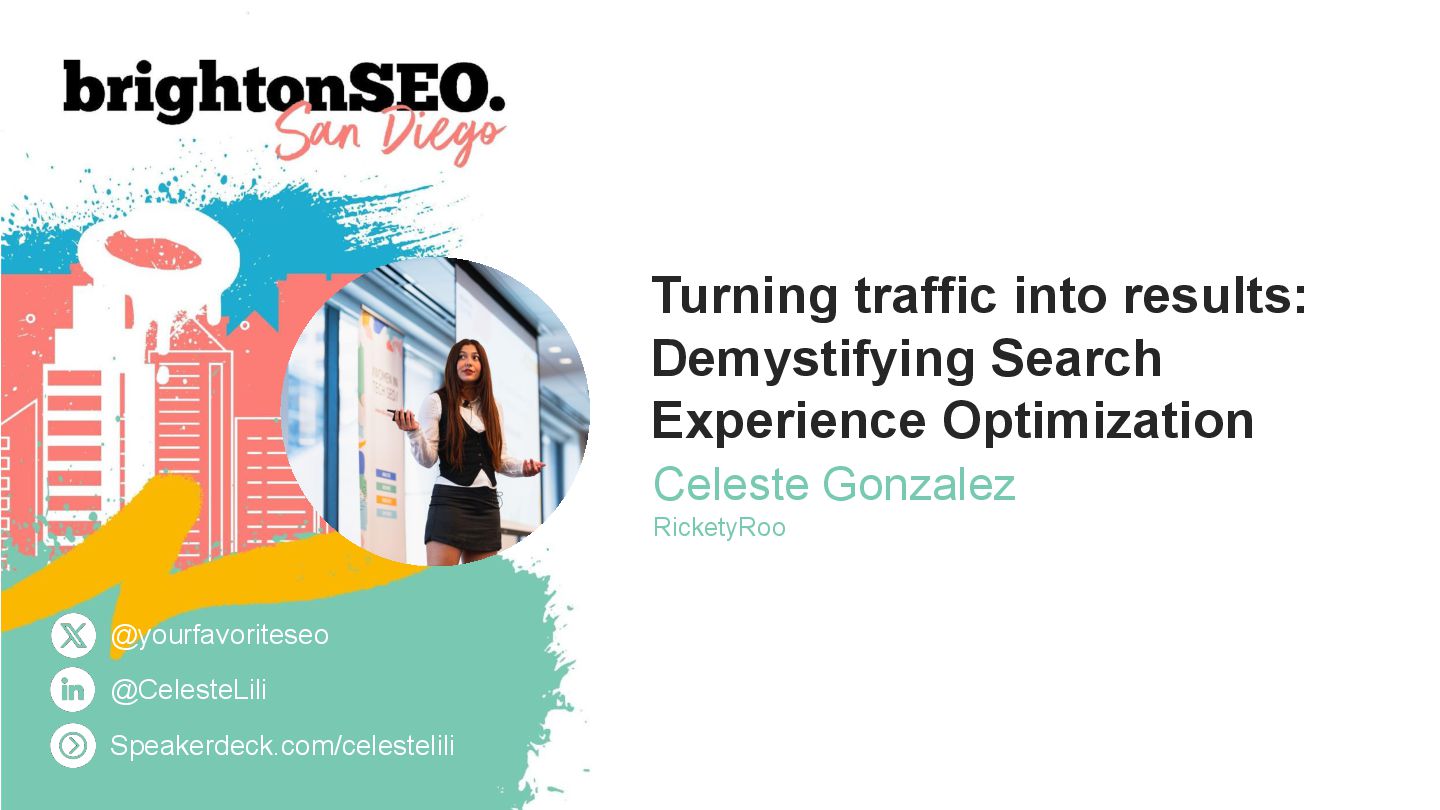 brightonSEO.
San Diego

Turning traffic into results: Demystifying Search Experience Optimization

Celeste Gonzalez

RicketyRoo

@yourfavoriteseo

@CelesteLili

Speakerdeck.com/celestelili